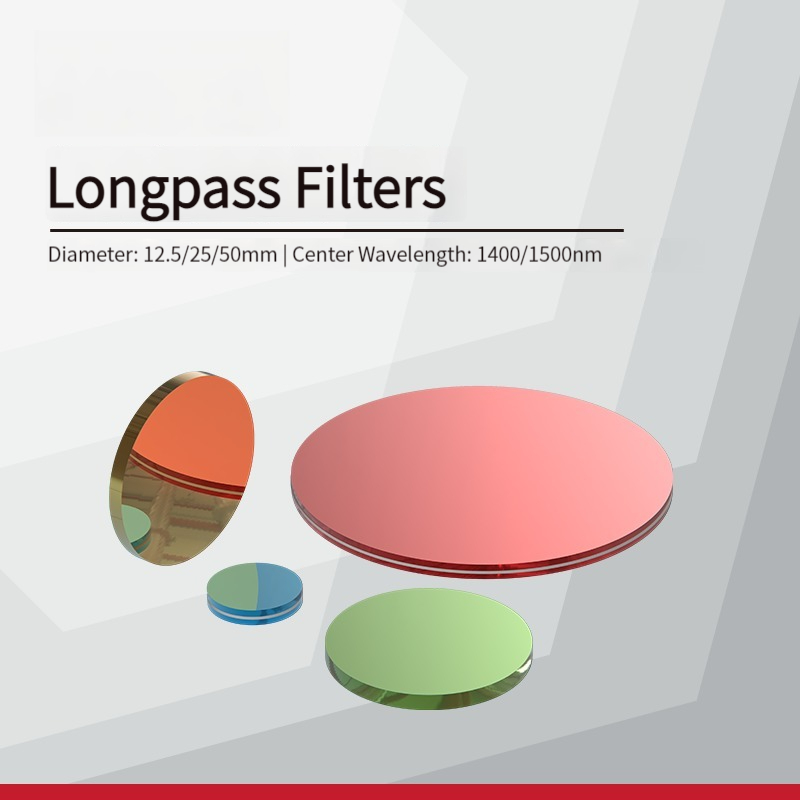 Longpass Filters

Diameter: 12.5/25/50mm | Center Wavelength: 1400/1500nm